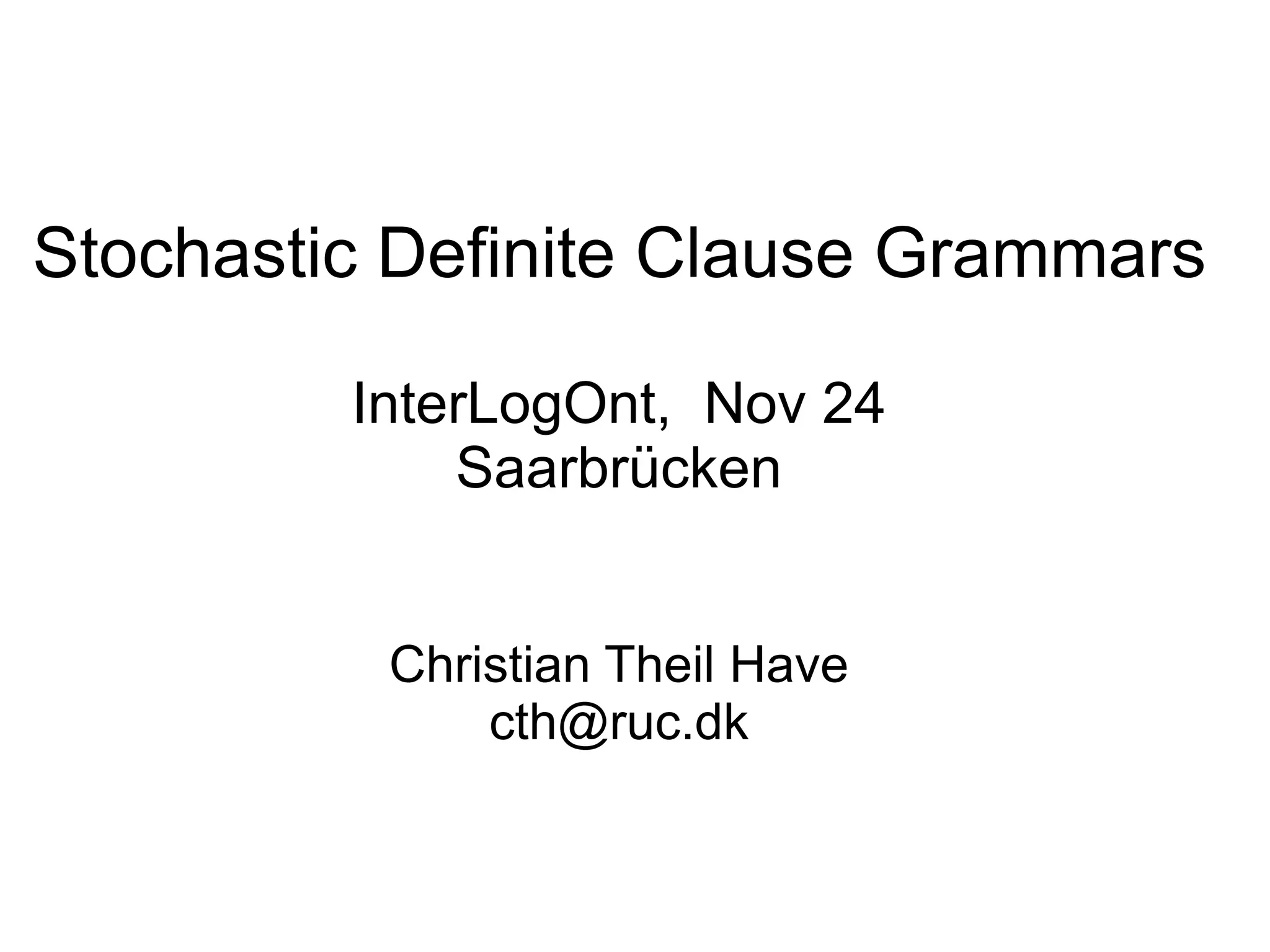 Stochastic Definite Clause Grammars

InterLogOnt,  Nov 24
Saarbrücken

Christian Theil Have
cth@ruc.dk